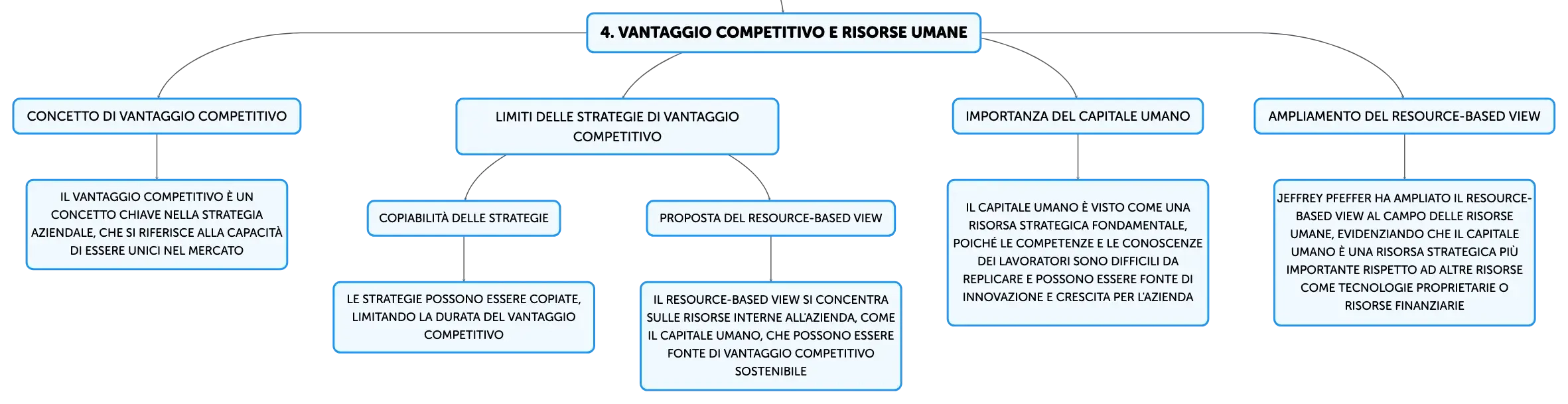 4. VANTAGGIO COMPETITIVO E RISORSE UMANE

CONCETTO DI VANTAGGIO COMPETITIVO

IL VANTAGGIO COMPETITIVO È UN CONCETTO CHIAVE NELLA STRATEGIA AZIENDALE, CHE SI RIFERISCE ALLA CAPACITÀ DI ESSERE UNICI NEL MERCATO

LIMITI DELLE STRATEGIE DI VANTAGGIO COMPETITIVO

COPIABILITÀ DELLE STRATEGIE

LE STRATEGIE POSSONO ESSERE COPIATE, LIMITANDO LA DURATA DEL VANTAGGIO COMPETITIVO

PROPOSTA DEL RESOURCE-BASED VIEW

IL RESOURCE-BASED VIEW SI CONCENTRA SULLE RISORSE INTERNE ALL'AZIENDA, COME IL CAPITALE UMANO, CHE POSSONO ESSERE FONTE DI VANTAGGIO COMPETITIVO SOSTENIBILE

IMPORTANZA DEL CAPITALE UMANO

IL CAPITALE UMANO È VISTO COME UNA RISORSA STRATEGICA FONDAMENTALE, POICHÉ LE COMPETENZE E LE CONOSCENZE DEI LAVORATORI SONO DIFFICILI DA REPLICARE E POSSONO ESSERE FONTE DI INNOVAZIONE E CRESCITA PER L'AZIENDA

AMPLIAMENTO DEL RESOURCE-BASED VIEW

JEFFREY PFEFFER HA AMPLIATO IL RESOURCE-BASED VIEW AL CAMPO DELLE RISORSE UMANE, EVIDENZIANDO CHE IL CAPITALE UMANO È UNA RISORSA STRATEGICA PIÙ IMPORTANTE RISPETTO AD ALTRE RISORSE COME TECNOLOGIE PROPRIETARIE O RISORSE FINANZIARIE